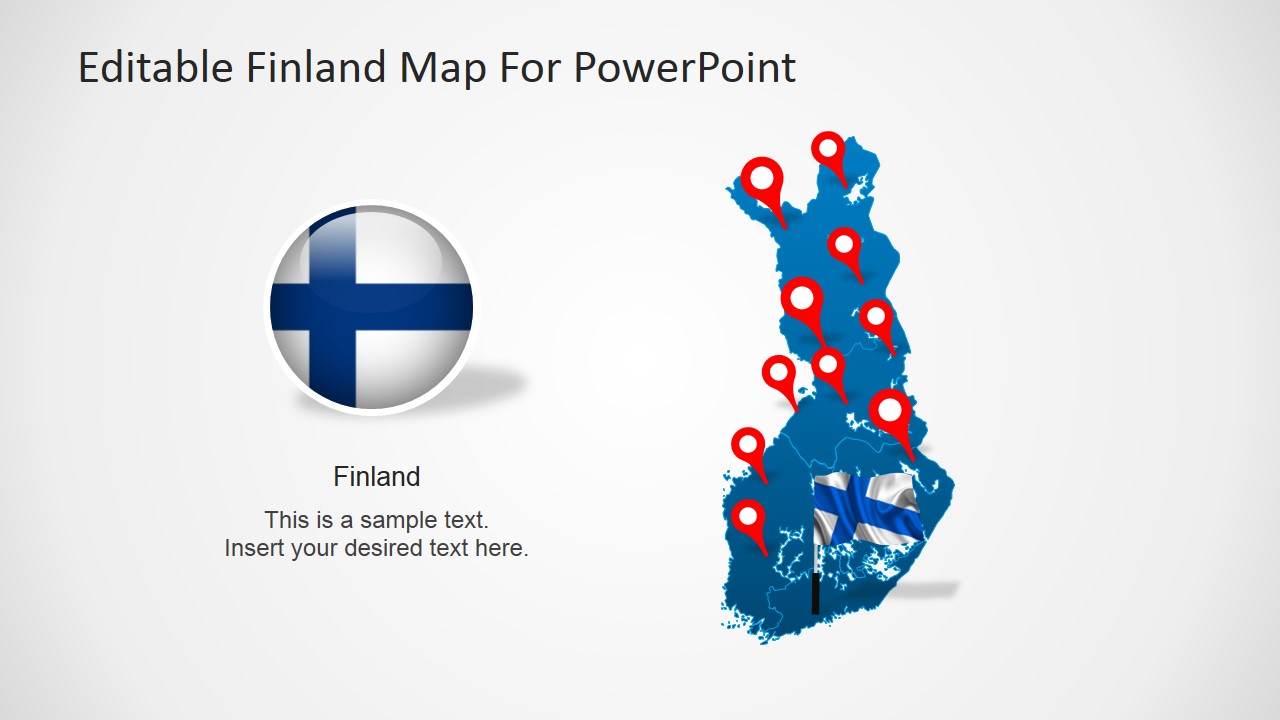 Editable Finland Map For PowerPoint

Finland

This is a sample text.
Insert your desired text here.